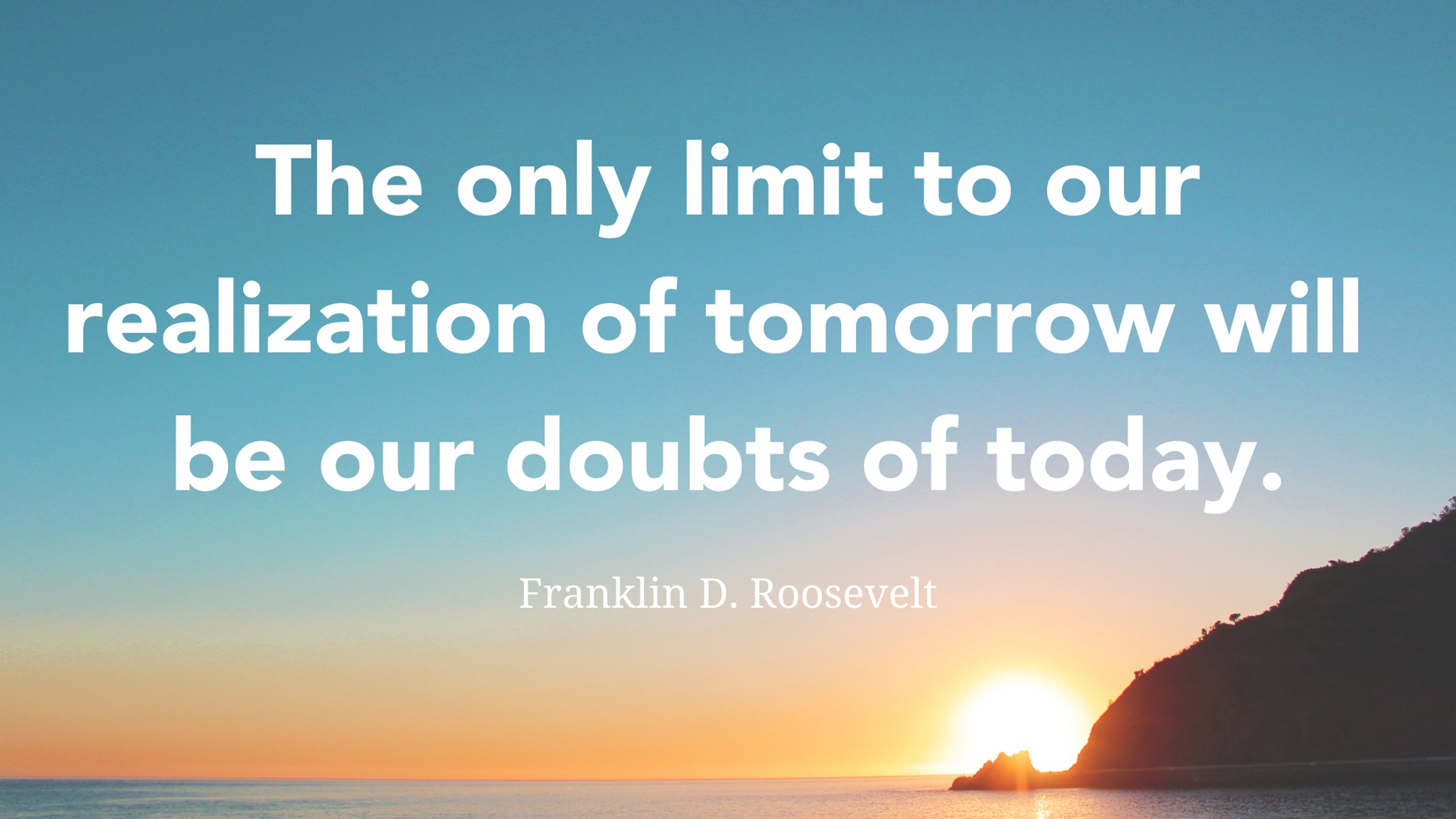 The only limit to our realization of tomorrow will be our doubts of today.

Franklin D. Roosevelt